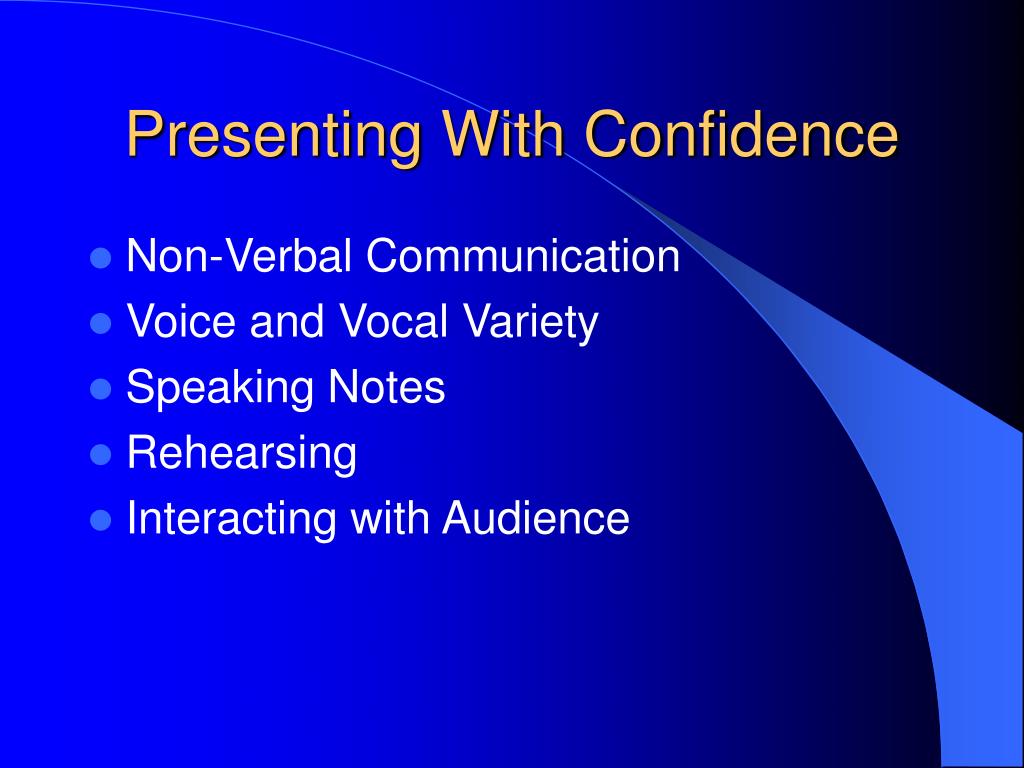 Presenting With Confidence

- Non-Verbal Communication
- Voice and Vocal Variety
- Speaking Notes
- Rehearsing
- Interacting with Audience